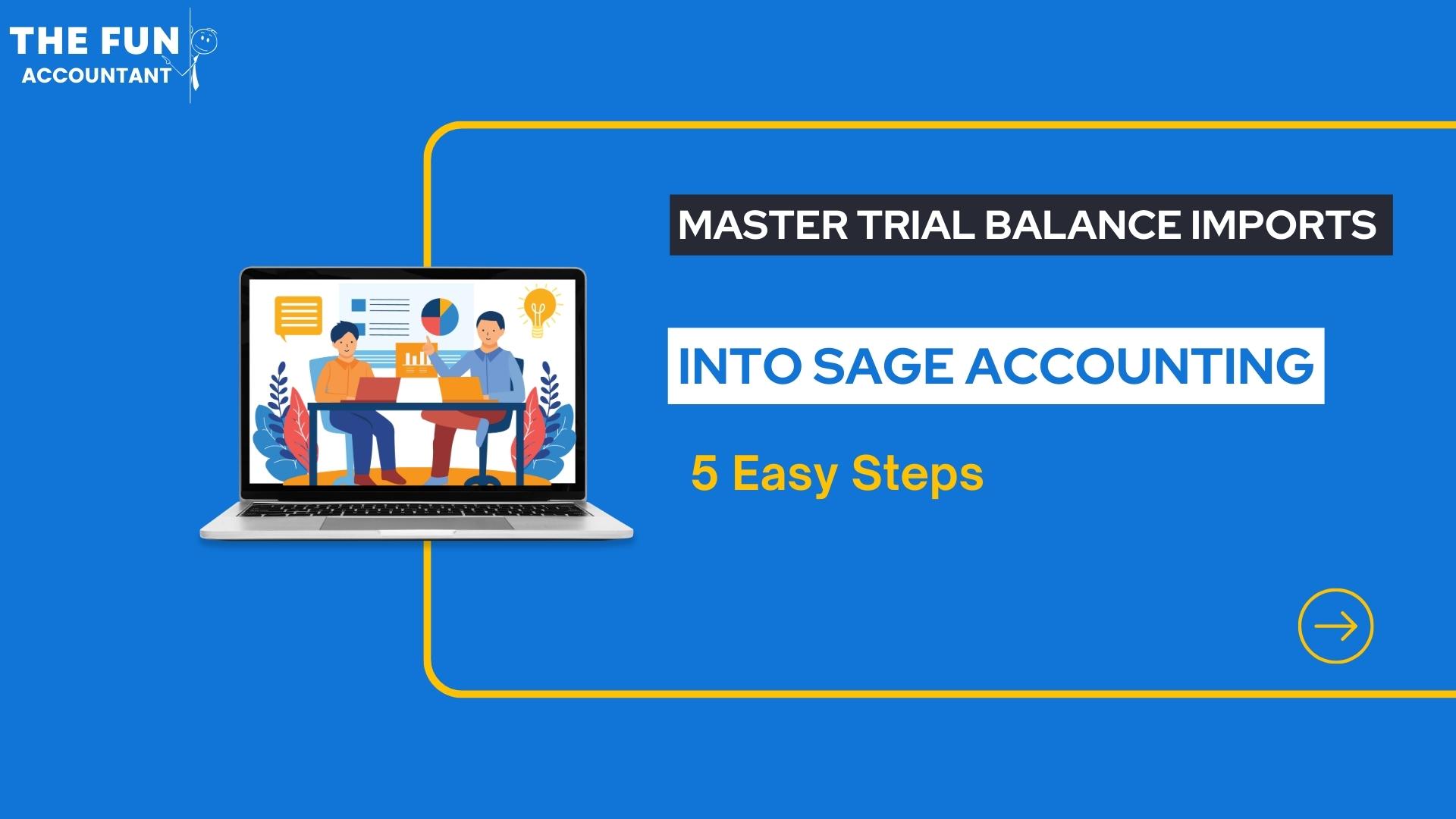 THE FUN ACCOUNTANT

MASTER TRIAL BALANCE IMPORTS

INTO SAGE ACCOUNTING

5 Easy Steps